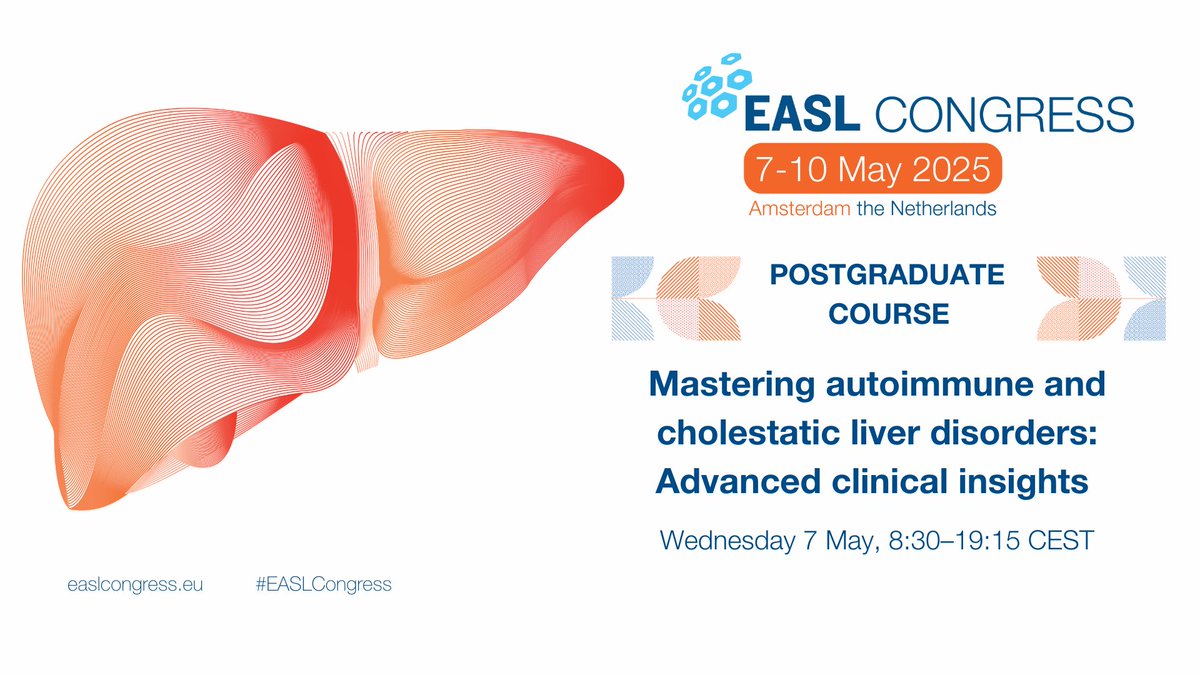 EASL CONGRESS
7-10 May 2025
Amsterdam the Netherlands

POSTGRADUATE COURSE

Mastering autoimmune and cholestatic liver disorders: Advanced clinical insights

Wednesday 7 May, 8:30–19:15 CEST

easlcongress.eu #EASLCongress